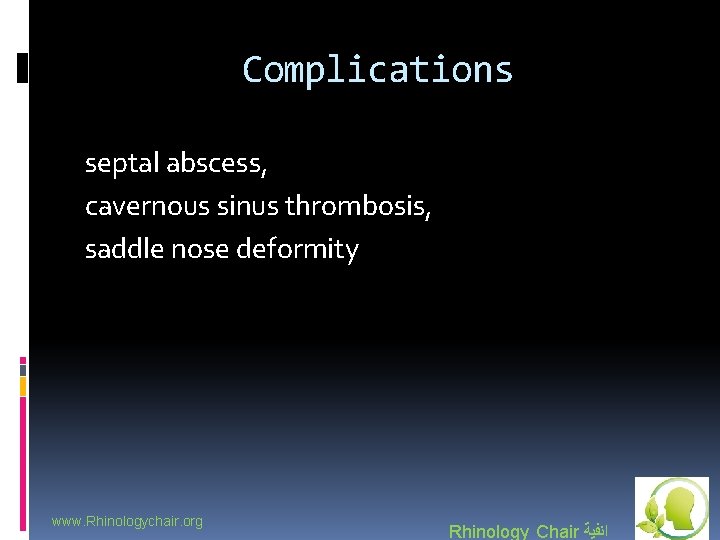 Complications

septal abscess,
cavernous sinus thrombosis,
saddle nose deformity

www.Rhinologychair.org

Rhinology Chair انفية